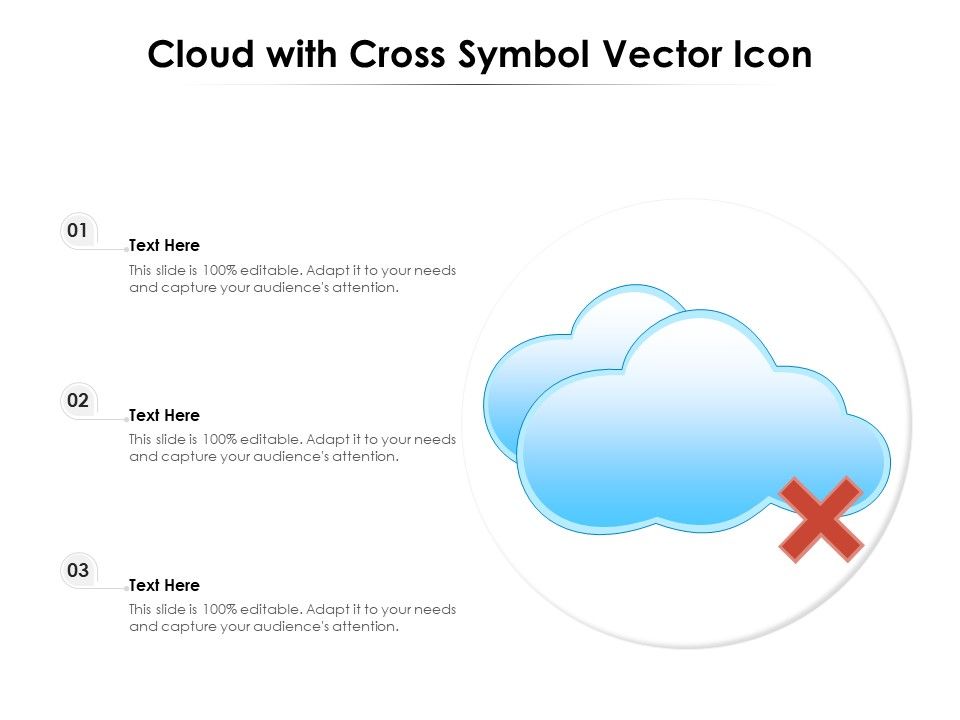 Cloud with Cross Symbol Vector Icon

01

Text Here

This slide is 100% editable. Adapt it to your needs and capture your audience's attention.

02

Text Here

This slide is 100% editable. Adapt it to your needs and capture your audience's attention.

03

Text Here

This slide is 100% editable. Adapt it to your needs and capture your audience's attention.